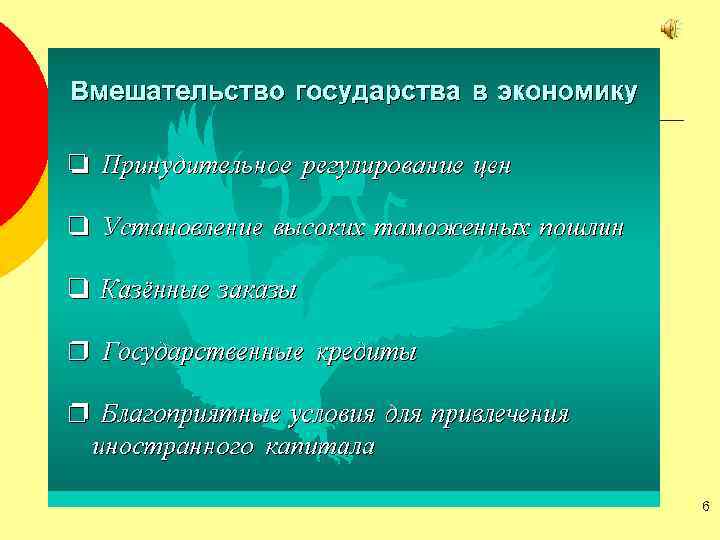 Вмешательство государства в экономику

❑ Принудительное регулирование цен

❑ Установление высоких таможенных пошлин

❑ Казённые заказы

❑ Государственные кредиты

❑ Благоприятные условия для привлечения иностранного капитала

6